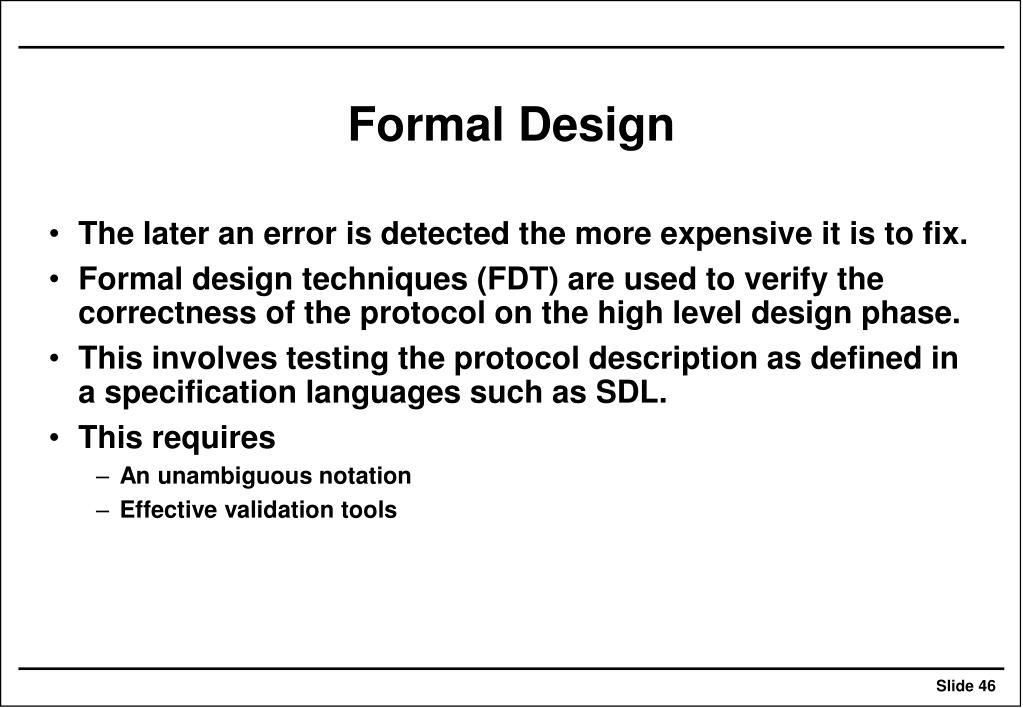 Formal Design

• The later an error is detected the more expensive it is to fix.
• Formal design techniques (FDT) are used to verify the correctness of the protocol on the high level design phase.
• This involves testing the protocol description as defined in a specification languages such as SDL.
• This requires
 – An unambiguous notation
 – Effective validation tools

Slide 46